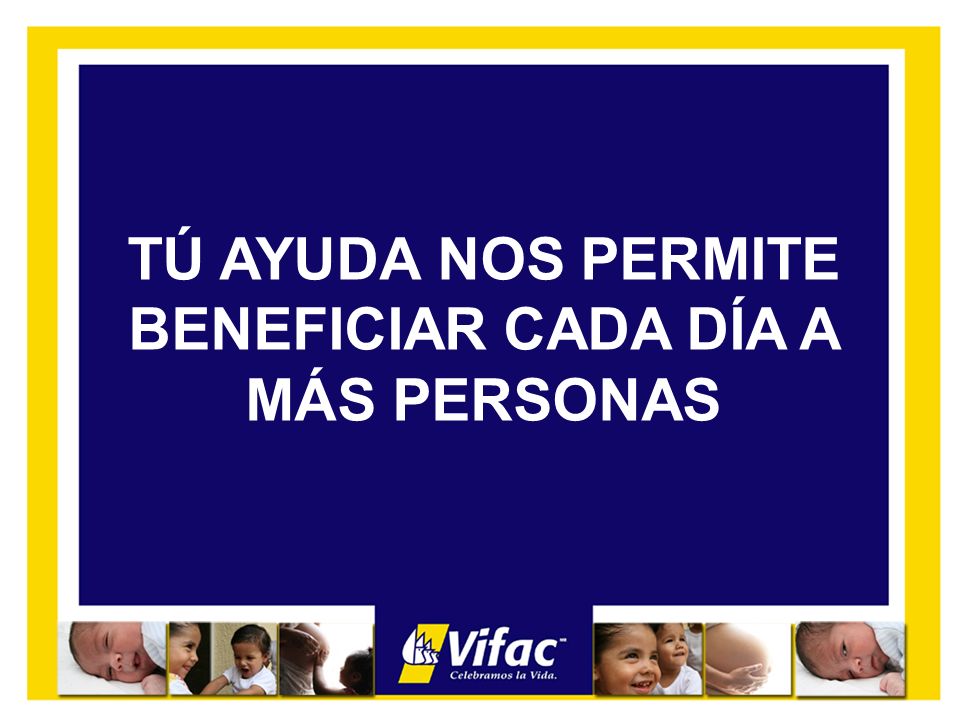 TÚ AYUDA NOS PERMITE BENEFICIAR CADA DÍA A MÁS PERSONAS

Vifac
Celebramos la Vida.